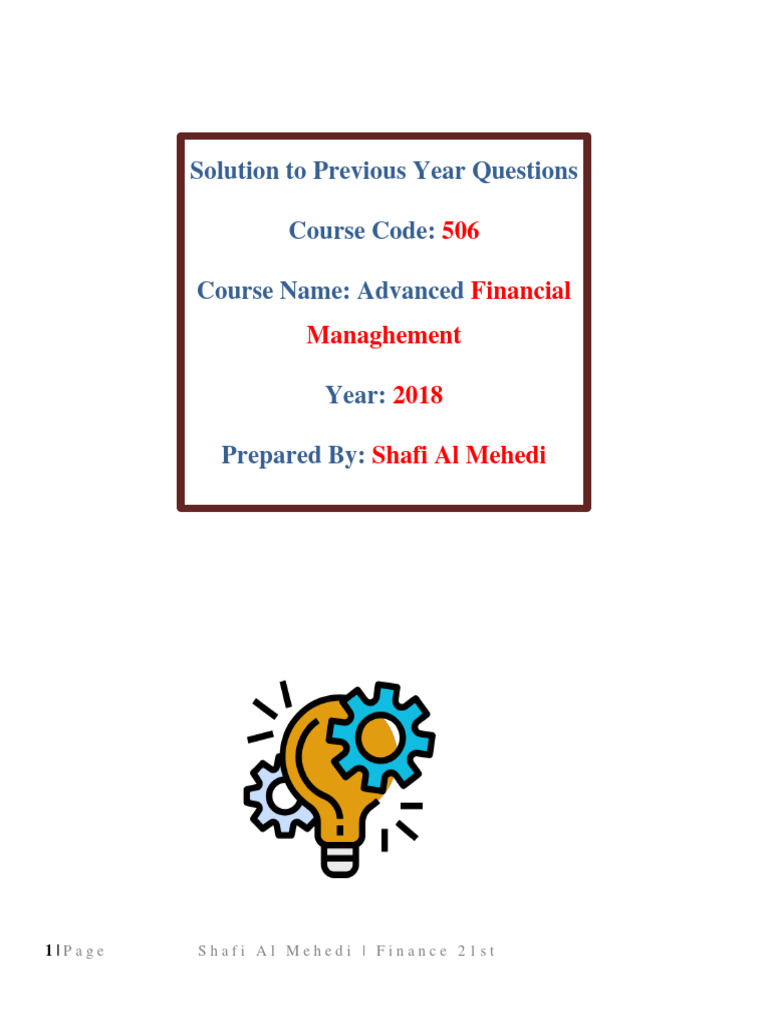 Solution to Previous Year Questions

Course Code: 506

Course Name: Advanced Financial Managhement

Year: 2018

Prepared By: Shafi Al Mehedi

1 | Page Shafi Al Mehedi | Finance 21st